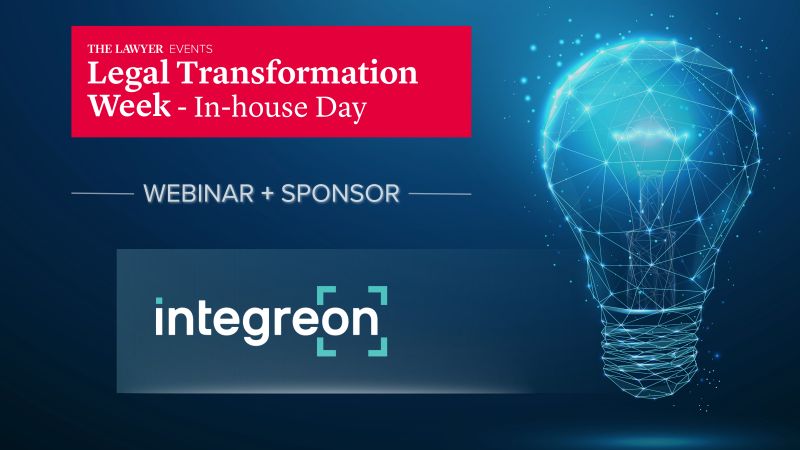 THE LAWYER EVENTS
Legal Transformation Week - In-house Day

WEBINAR + SPONSOR

integreon